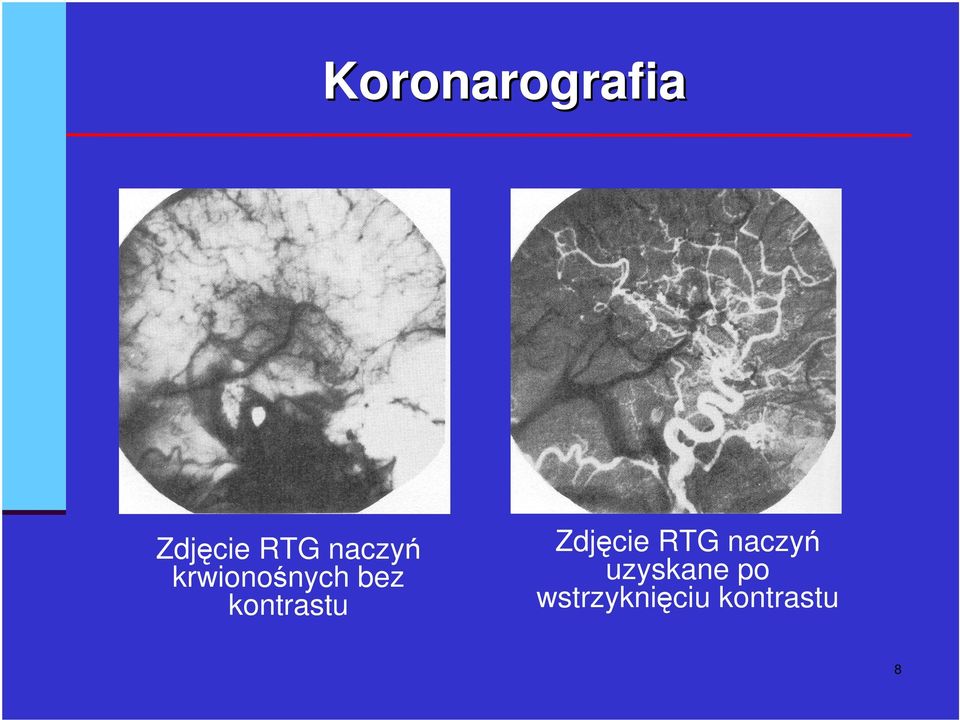 Koronarografia

Zdjęcie RTG naczyń krwionośnych bez kontrastu

Zdjęcie RTG naczyń uzyskane po wstrzyknięciu kontrastu

8